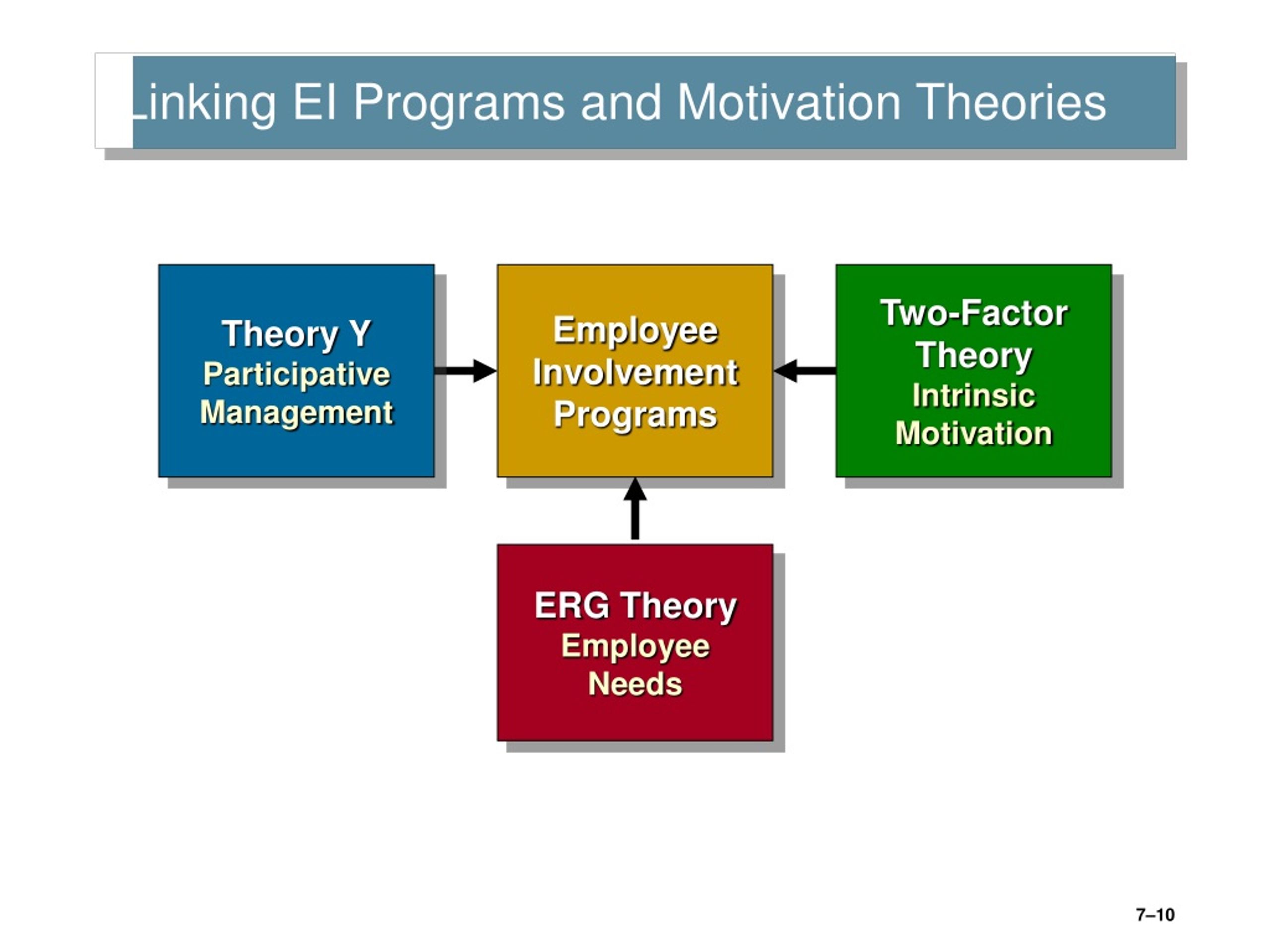 Linking EI Programs and Motivation Theories

Theory Y
Participative Management

Employee Involvement Programs

Two-Factor Theory
Intrinsic Motivation

ERG Theory
Employee Needs

7–10